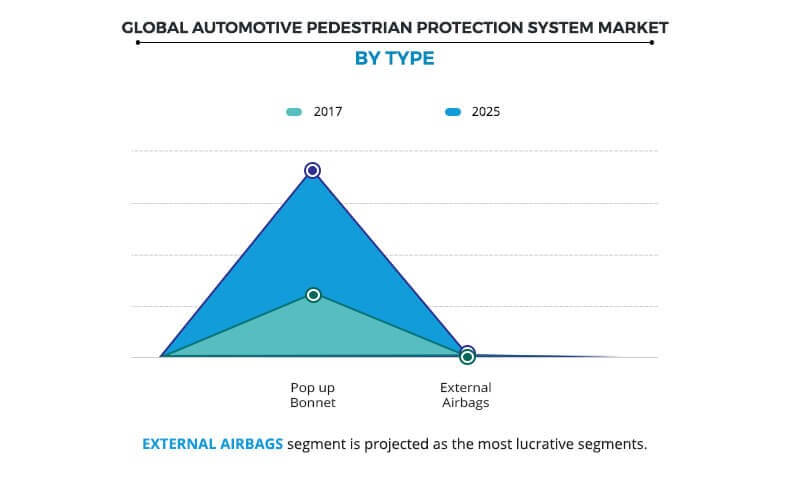 GLOBAL AUTOMOTIVE PEDESTRIAN PROTECTION SYSTEM MARKET

BY TYPE

2017 2025

Pop up Bonnet

External Airbags

EXTERNAL AIRBAGS segment is projected as the most lucrative segments.